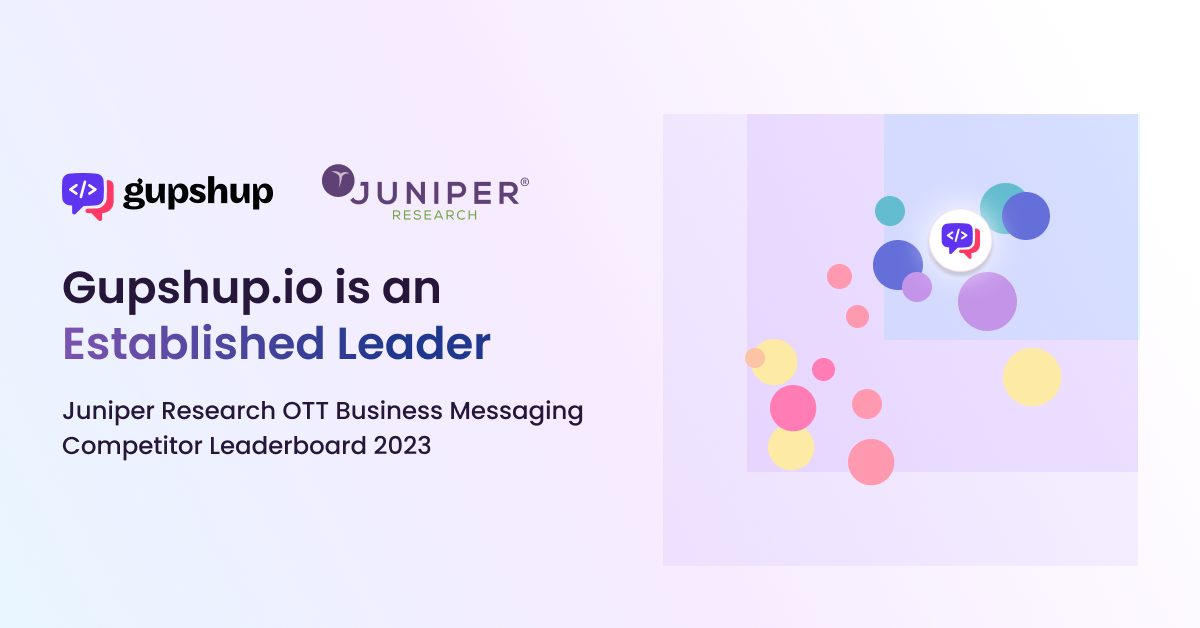 gupshup

JUNIPER®
RESEARCH

Gupshup.io is an Established Leader

Juniper Research OTT Business Messaging Competitor Leaderboard 2023